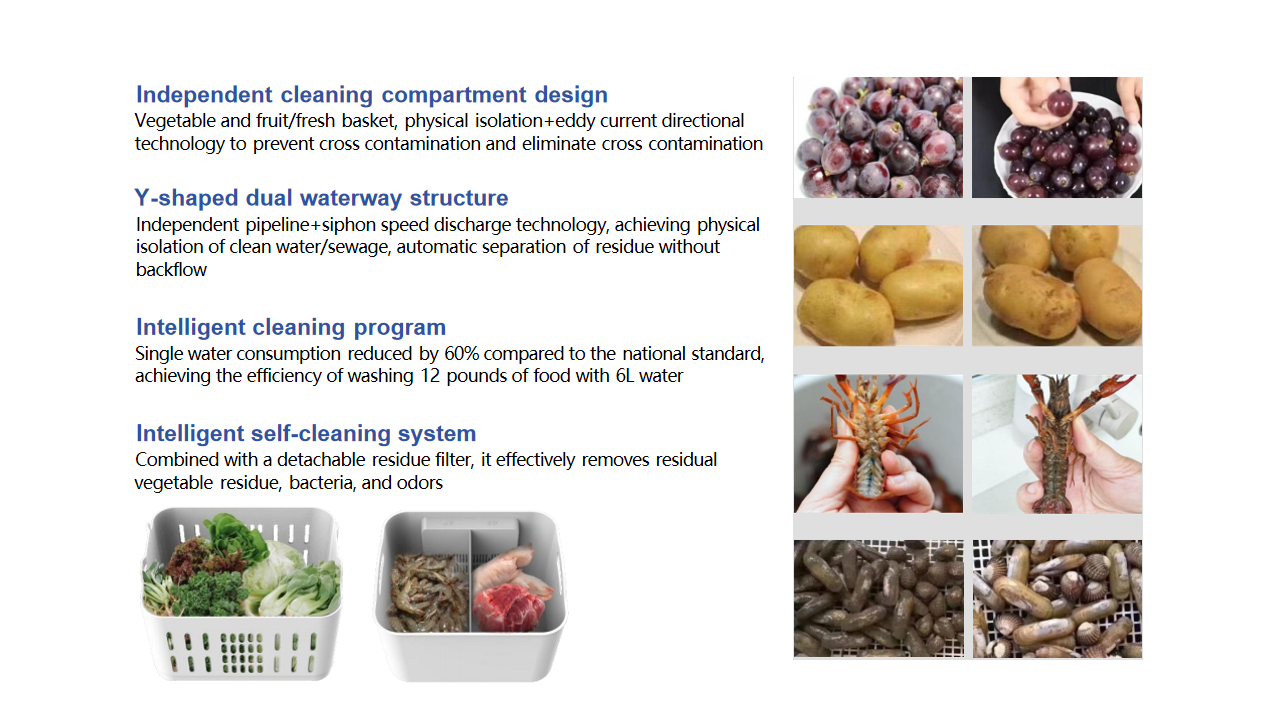 Independent cleaning compartment design
Vegetable and fruit/fresh basket, physical isolation+eddy current directional technology to prevent cross contamination and eliminate cross contamination

Y-shaped dual waterway structure
Independent pipeline+siphon speed discharge technology, achieving physical isolation of clean water/sewage, automatic separation of residue without backflow

Intelligent cleaning program
Single water consumption reduced by 60% compared to the national standard, achieving the efficiency of washing 12 pounds of food with 6L water

Intelligent self-cleaning system
Combined with a detachable residue filter, it effectively removes residual vegetable residue, bacteria, and odors